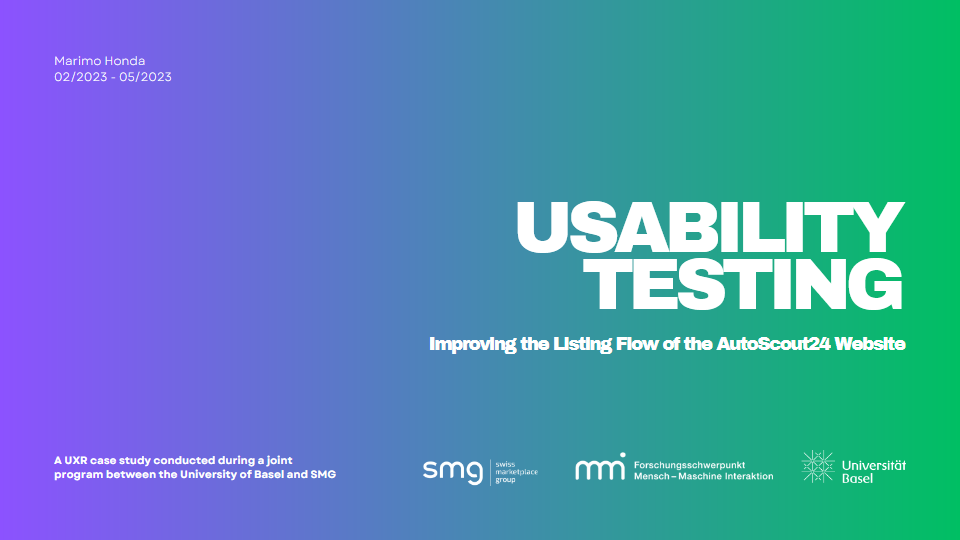 Marimo Honda
02/2023 - 05/2023

USABILITY TESTING

Improving the Listing Flow of the AutoScout24 Website

A UXR case study conducted during a joint program between the University of Basel and SMG

smg swiss marketplace group

mmi Forschungsschwerpunkt Mensch – Maschine Interaktion

Universität Basel